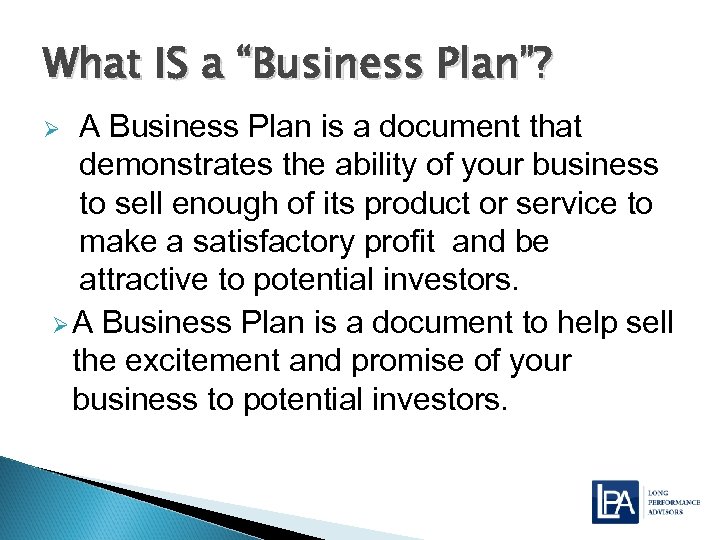 What IS a “Business Plan”?

➢ A Business Plan is a document that demonstrates the ability of your business to sell enough of its product or service to make a satisfactory profit and be attractive to potential investors.

➢ A Business Plan is a document to help sell the excitement and promise of your business to potential investors.

LPA LONG PERFORMANCE ADVISORS